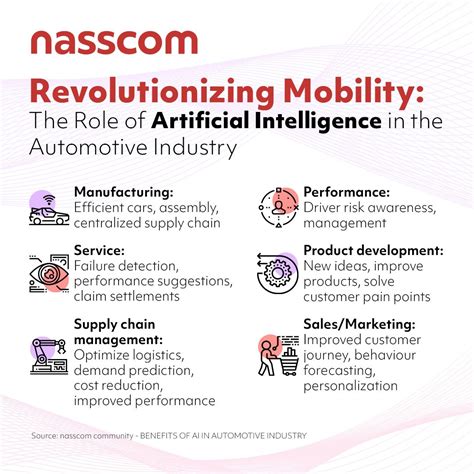 nasscom

Revolutionizing Mobility:
The Role of Artificial Intelligence in the Automotive Industry

Manufacturing:
Efficient cars, assembly, centralized supply chain

Service:
Failure detection, performance suggestions, claim settlements

Supply chain management:
Optimize logistics, demand prediction, cost reduction, improved performance

Performance:
Driver risk awareness, management

Product development:
New ideas, improve products, solve customer pain points

Sales/Marketing:
Improved customer journey, behaviour forecasting, personalization

Source: nasscom community - BENEFITS OF AI IN AUTOMOTIVE INDUSTRY